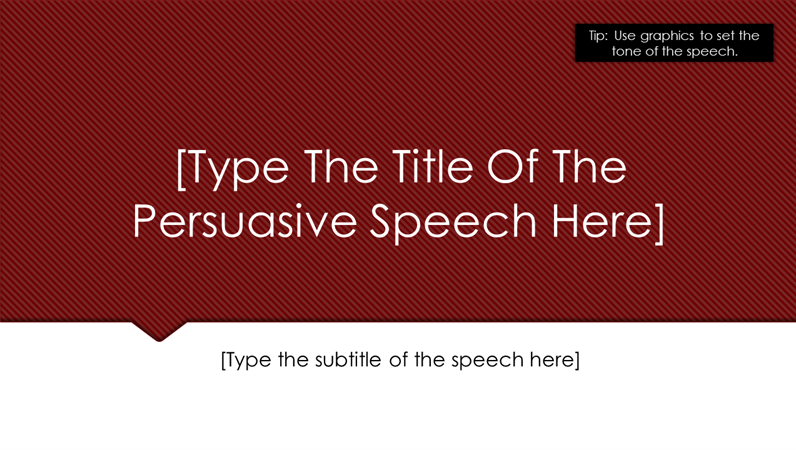 Tip: Use graphics to set the tone of the speech.

[Type The Title Of The Persuasive Speech Here]

[Type the subtitle of the speech here]